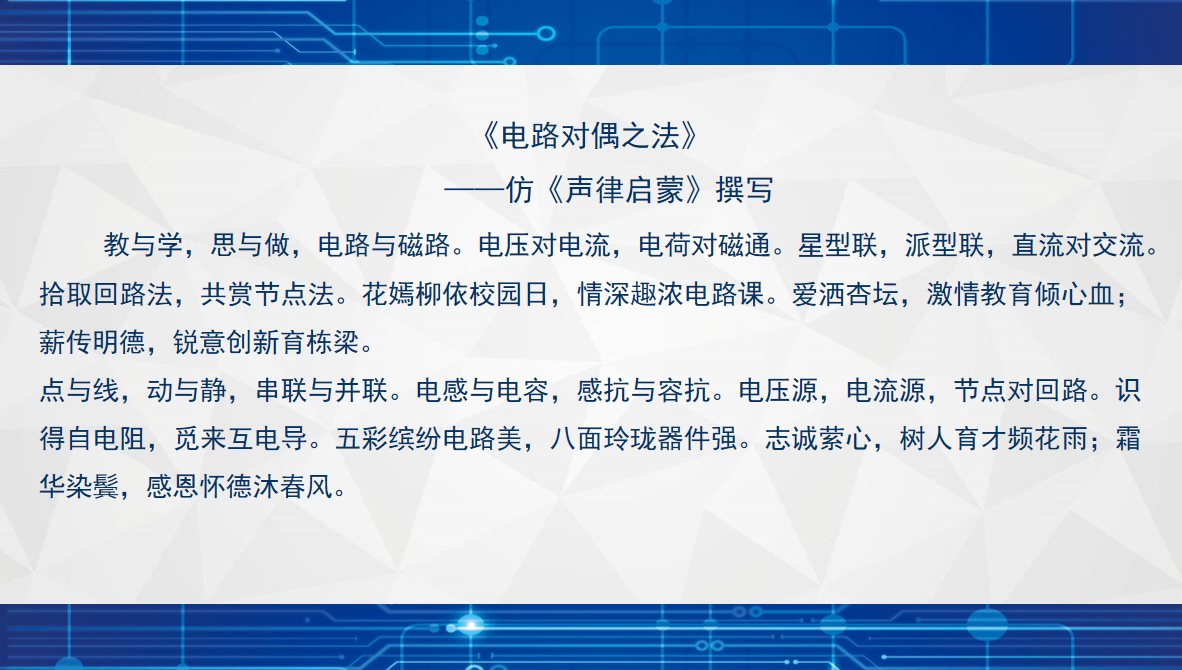 《电路对偶之法》

——仿《声律启蒙》撰写

教与学，思与做，电路与磁路。电压对电流，电荷对磁通。星型联，派型联，直流对交流。拾取回路法，共赏节点法。花嫣柳依校园日，情深趣浓电路课。爱洒杏坛，激情教育倾心血；薪传明德，锐意创新育栋梁。

点与线，动与静，串联与并联。电感与电容，感抗与容抗。电压源，电流源，节点对回路。识得自电阻，觅来互电导。五彩缤纷电路美，八面玲珑器件强。志诚萦心，树人育才频花雨；霜华染鬓，感恩怀德沐春风。